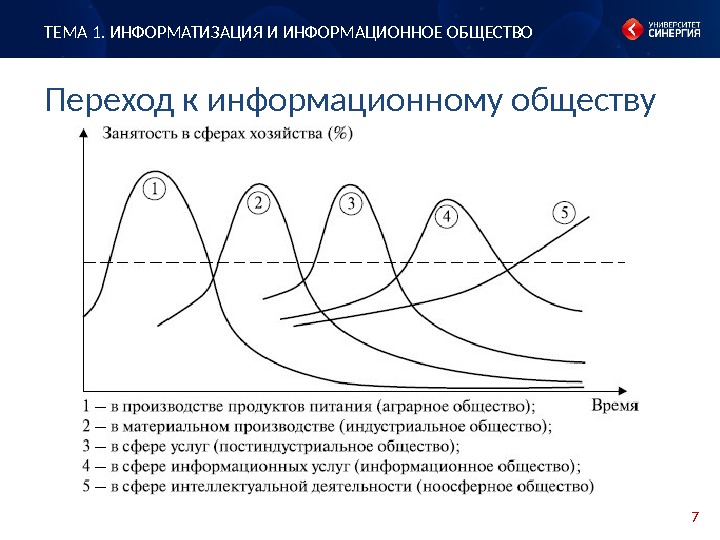 ТЕМА 1. ИНФОРМАТИЗАЦИЯ И ИНФОРМАЦИОННОЕ ОБЩЕСТВО

УНИВЕРСИТЕТ СИНЕРГИЯ

Переход к информационному обществу

Занятость в сферах хозяйства (%)

1

2

3

4

5

Время

1 — в производстве продуктов питания (аграрное общество);
2 — в материальном производстве (индустриальное общество);
3 — в сфере услуг (постиндустриальное общество);
4 — в сфере информационных услуг (информационное общество);
5 — в сфере интеллектуальной деятельности (ноосферное общество)

7